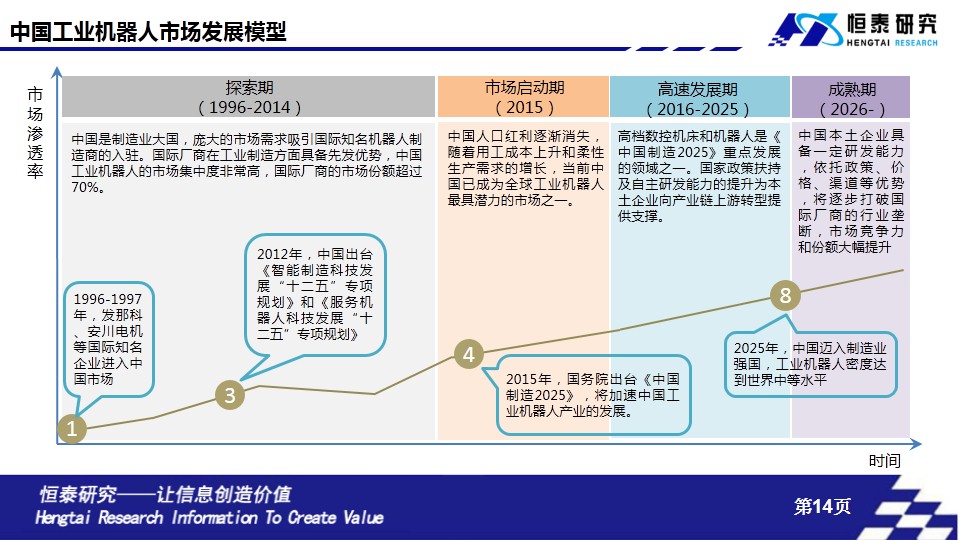 中国工业机器人市场发展模型

恒泰研究
HENGTAI RESEARCH

市场渗透率

探索期
（1996-2014）

市场启动期
（2015）

高速发展期
（2016-2025）

成熟期
（2026-）

中国是制造业大国，庞大的市场需求吸引国际知名机器人制造商的入驻。国际厂商在工业制造方面具备先发优势，中国工业机器人的市场集中度非常高，国际厂商的市场份额超过70%。

中国人口红利逐渐消失，随着用工成本上升和柔性生产需求的增长，当前中国已成为全球工业机器人最具潜力的市场之一。

高档数控机床和机器人是《中国制造2025》重点发展的领域之一。国家政策扶持及自主研发能力的提升为本土企业向产业链上游转型提供支撑。

中国本土企业具备一定研发能力，依托政策、价格、渠道等优势，将逐步打破国际厂商的行业垄断，市场竞争力和份额大幅提升

1996-1997年，发那科、安川电机等国际知名企业进入中国市场

2012年，中国出台《智能制造科技发展“十二五”专项规划》和《服务机器人科技发展“十二五”专项规划》

2015年，国务院出台《中国制造2025》，将加速中国工业机器人产业的发展。

2025年，中国迈入制造业强国，工业机器人密度达到世界中等水平

1
3
4
8

时间

恒泰研究——让信息创造价值
Hengtai Research Information To Create Value

第14页